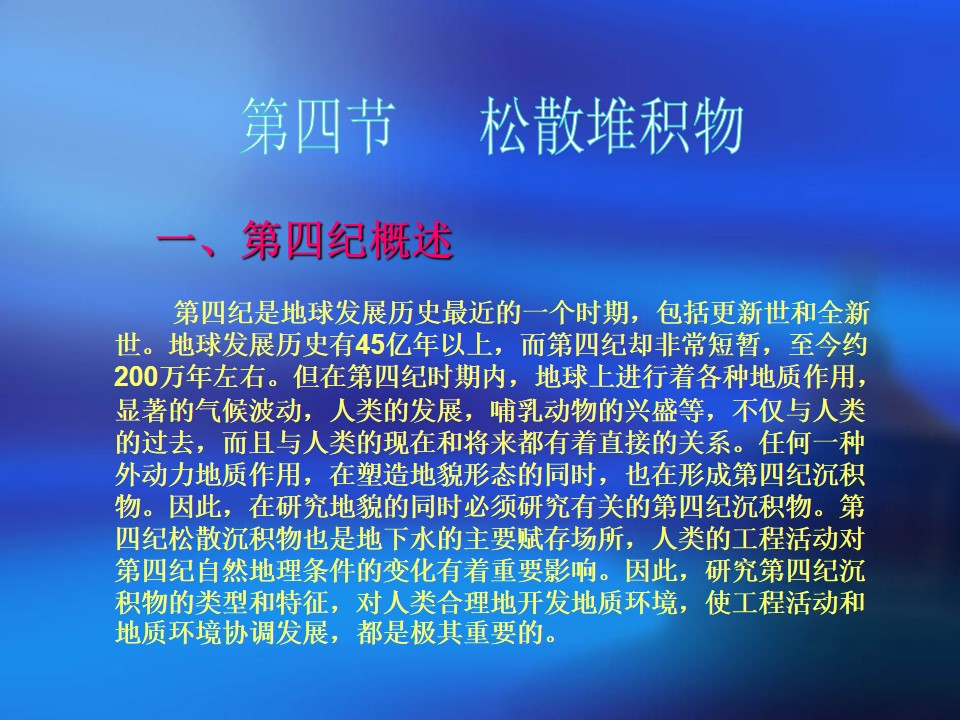 第四节　松散堆积物

一、第四纪概述

第四纪是地球发展历史最近的一个时期，包括更新世和全新世。地球发展历史有45亿年以上，而第四纪却非常短暂，至今约200万年左右。但在第四纪时期内，地球上进行着各种地质作用，显著的气候波动，人类的发展，哺乳动物的兴盛等，不仅与人类的过去，而且与人类的现在和将来都有着直接的关系。任何一种外动力地质作用，在塑造地貌形态的同时，也在形成第四纪沉积物。因此，在研究地貌的同时必须研究有关的第四纪沉积物。第四纪松散沉积物也是地下水的主要赋存场所，人类的工程活动对第四纪自然地理条件的变化有着重要影响。因此，研究第四纪沉积物的类型和特征，对人类合理地开发地质环境，使工程活动和地质环境协调发展，都是极其重要的。